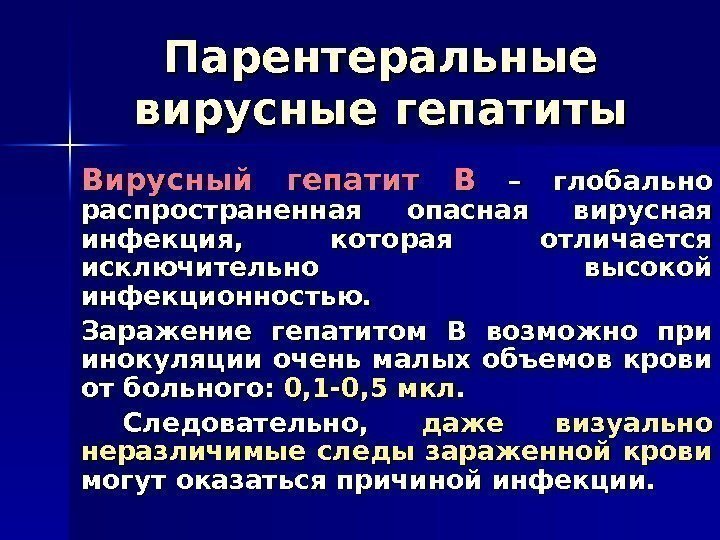 Парентеральные вирусные гепатиты

Вирусный гепатит В – глобально распространенная опасная вирусная инфекция, которая отличается исключительно высокой инфекционностью.

Заражение гепатитом В возможно при инокуляции очень малых объемов крови от больного: 0,1-0,5 мкл.

Следовательно, даже визуально неразличимые следы зараженной крови могут оказаться причиной инфекции.